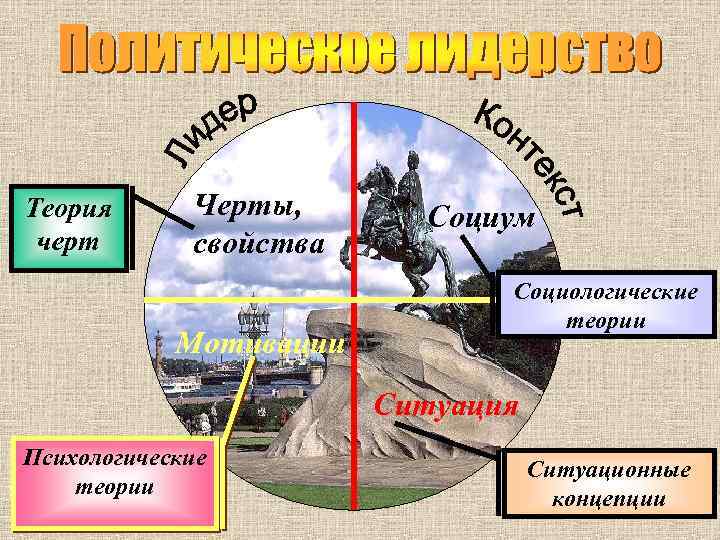 Политическое лидерство

Лидер

Контекст

Теория черт

Черты, свойства

Социум

Социологические теории

Мотивации

Ситуация

Психологические теории

Ситуационные концепции